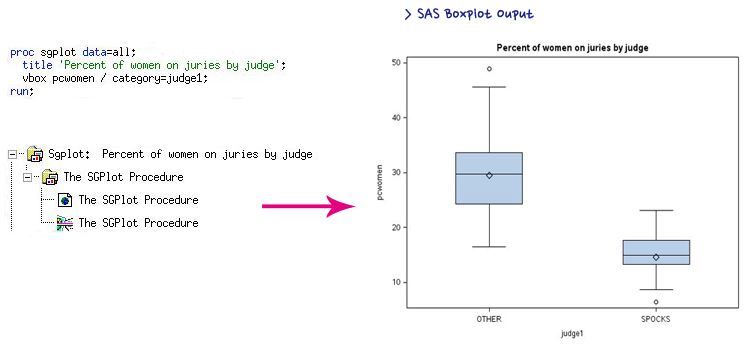 > SAS Boxplot Ouput

proc sgplot data=all;
  title 'Percent of women on juries by judge';
  vbox pcwomen / category=judge1;
run;

Sgplot: Percent of women on juries by judge
The SGPlot Procedure
The SGPlot Procedure
The SGPlot Procedure

Percent of women on juries by judge

50
40
30
20
10

pcwomen

OTHER
SPOCKS

judge1